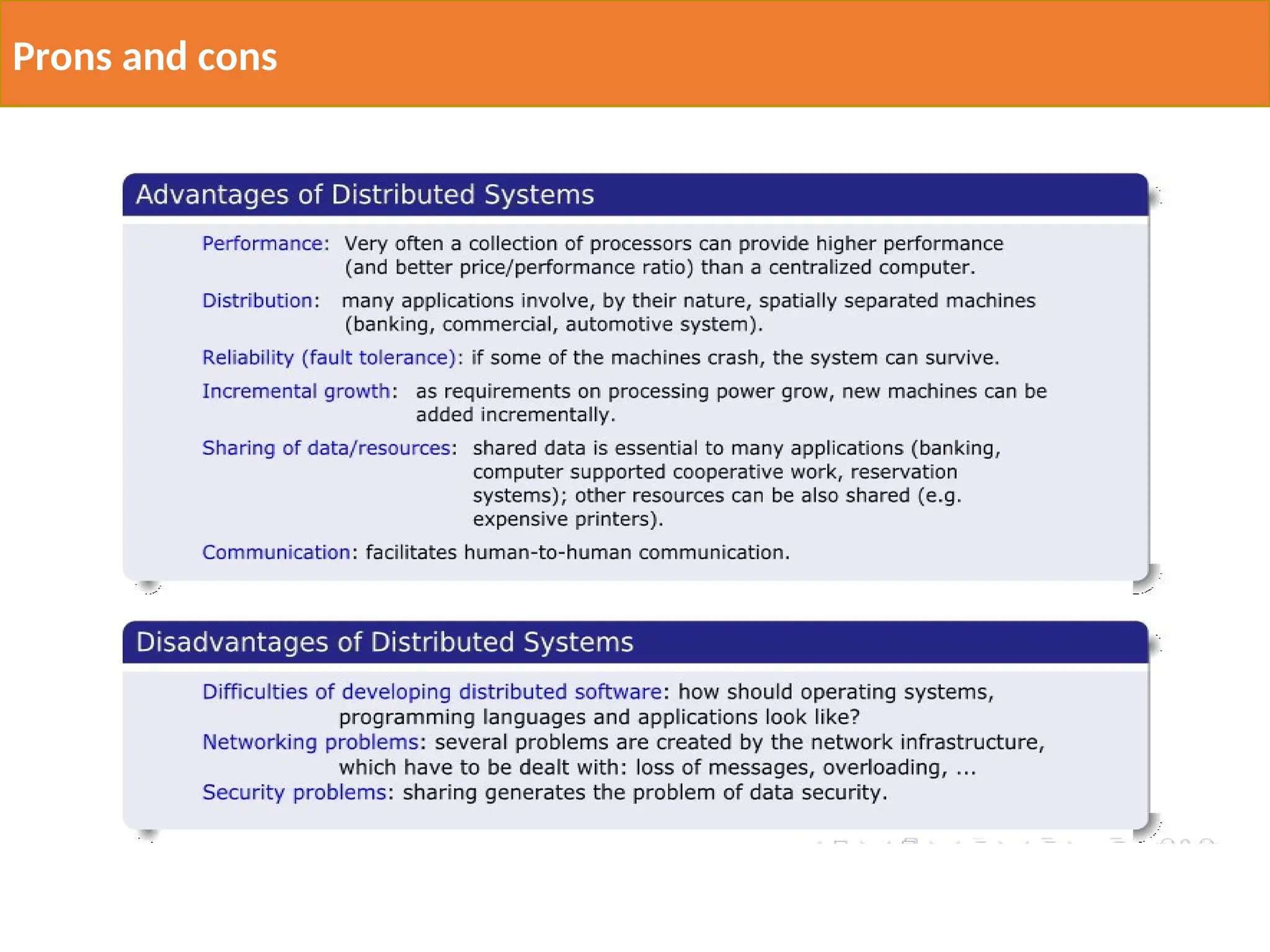 Prons and cons

Advantages of Distributed Systems

Performance: Very often a collection of processors can provide higher performance (and better price/performance ratio) than a centralized computer.

Distribution: many applications involve, by their nature, spatially separated machines (banking, commercial, automotive system).

Reliability (fault tolerance): if some of the machines crash, the system can survive.

Incremental growth: as requirements on processing power grow, new machines can be added incrementally.

Sharing of data/resources: shared data is essential to many applications (banking, computer supported cooperative work, reservation systems); other resources can be also shared (e.g. expensive printers).

Communication: facilitates human-to-human communication.

Disadvantages of Distributed Systems

Difficulties of developing distributed software: how should operating systems, programming languages and applications look like?
Networking problems: several problems are created by the network infrastructure, which have to be dealt with: loss of messages, overloading, ...
Security problems: sharing generates the problem of data security.